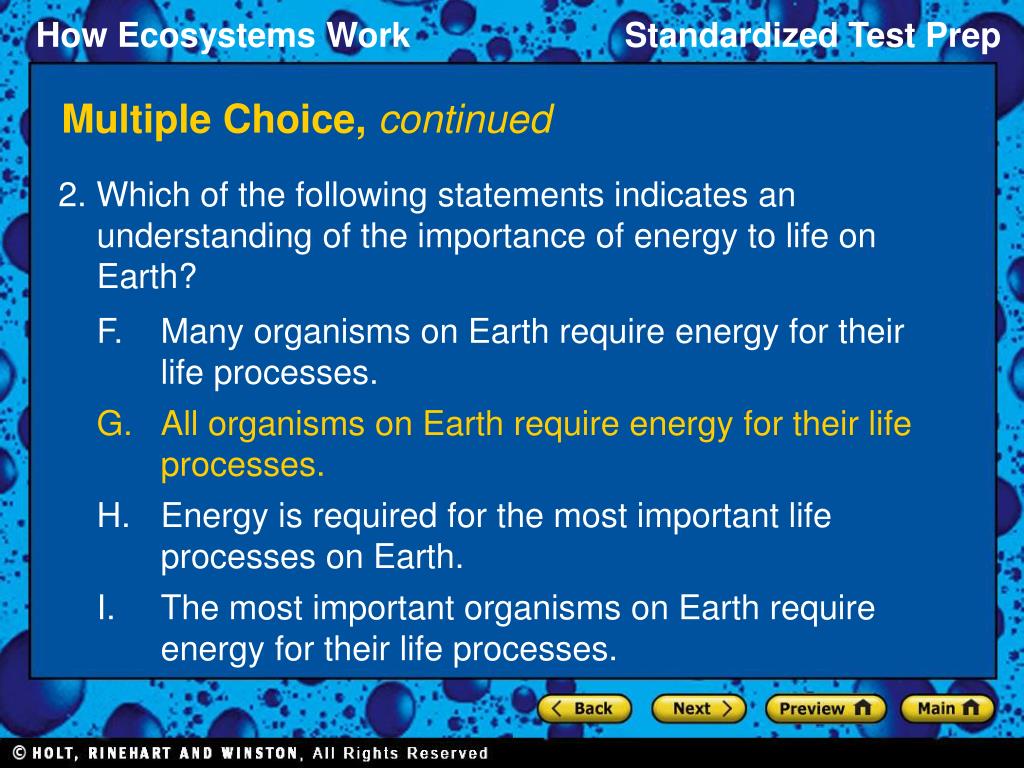 How Ecosystems Work

Standardized Test Prep

Multiple Choice, continued

2. Which of the following statements indicates an understanding of the importance of energy to life on Earth?

F. Many organisms on Earth require energy for their life processes.

G. All organisms on Earth require energy for their life processes.

H. Energy is required for the most important life processes on Earth.

I. The most important organisms on Earth require energy for their life processes.

Back

Next

Preview

Main

© HOLT, RINEHART AND WINSTON, All Rights Reserved